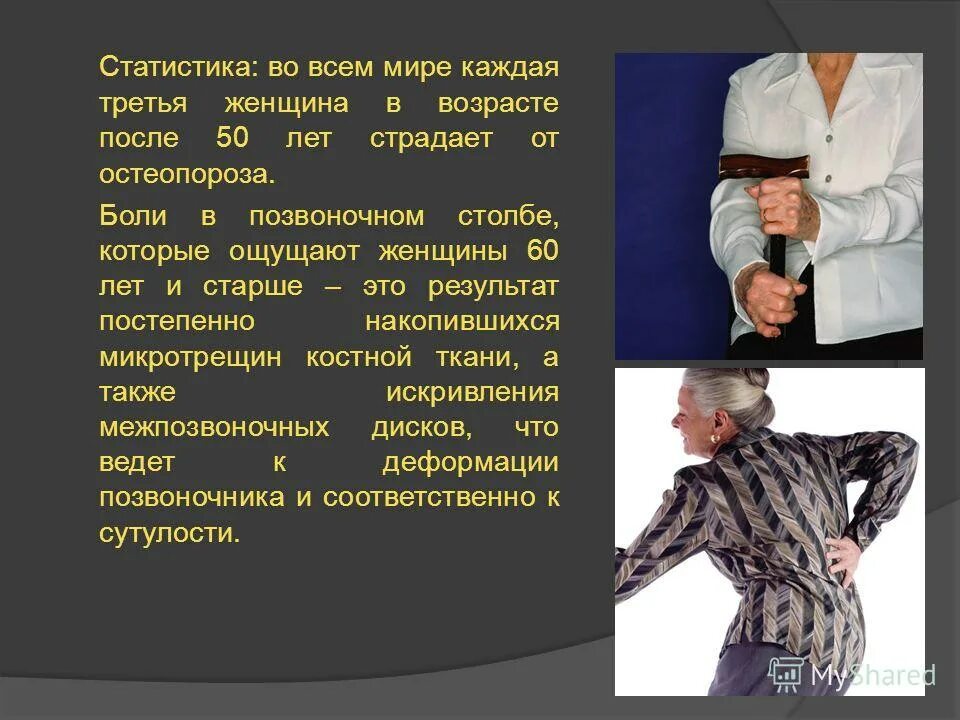 Статистика: во всем мире каждая третья женщина в возрасте после 50 лет страдает от остеопороза.

Боли в позвоночном столбе, которые ощущают женщины 60 лет и старше – это результат постепенно накопившихся микротрещин костной ткани, а также искривления межпозвоночных дисков, что ведет к деформации позвоночника и соответственно к сутулости.

MyShared